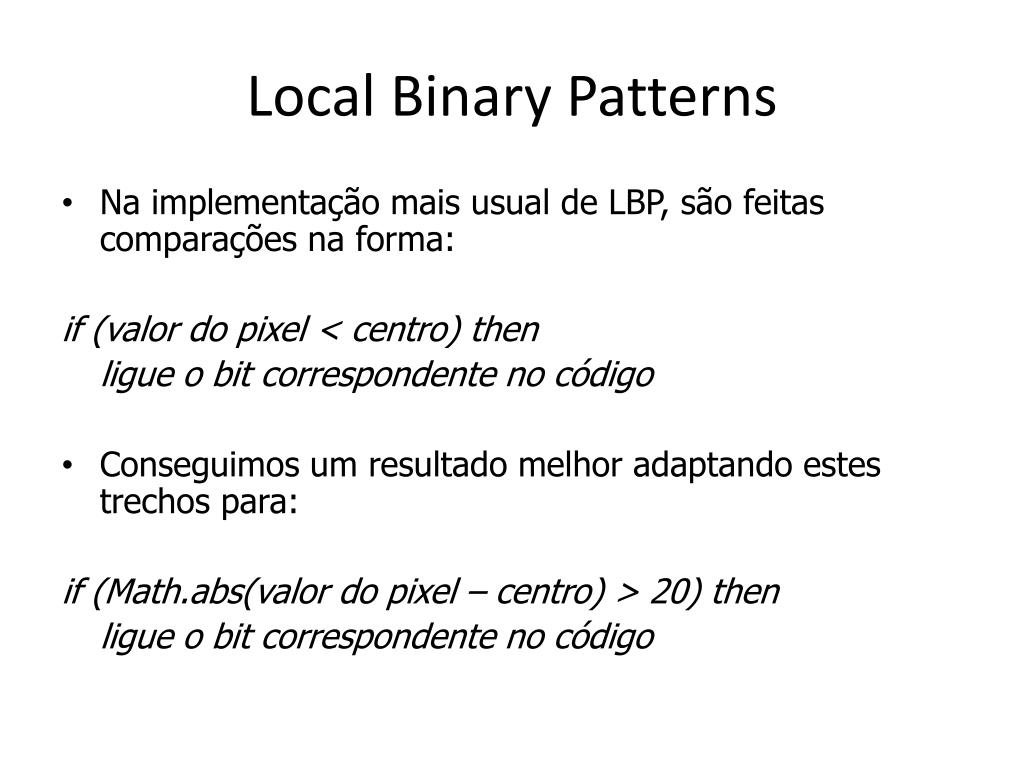 Local Binary Patterns

• Na implementação mais usual de LBP, são feitas comparações na forma:

if (valor do pixel < centro) then
ligue o bit correspondente no código

• Conseguimos um resultado melhor adaptando estes trechos para:

if (Math.abs(valor do pixel – centro) > 20) then
ligue o bit correspondente no código